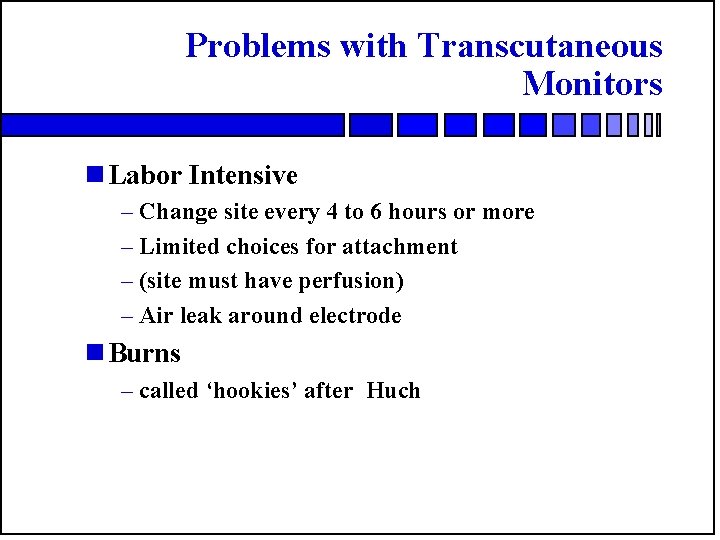 Problems with Transcutaneous Monitors

■ Labor Intensive
– Change site every 4 to 6 hours or more
– Limited choices for attachment
– (site must have perfusion)
– Air leak around electrode

■ Burns
– called ‘hookies’ after Huch